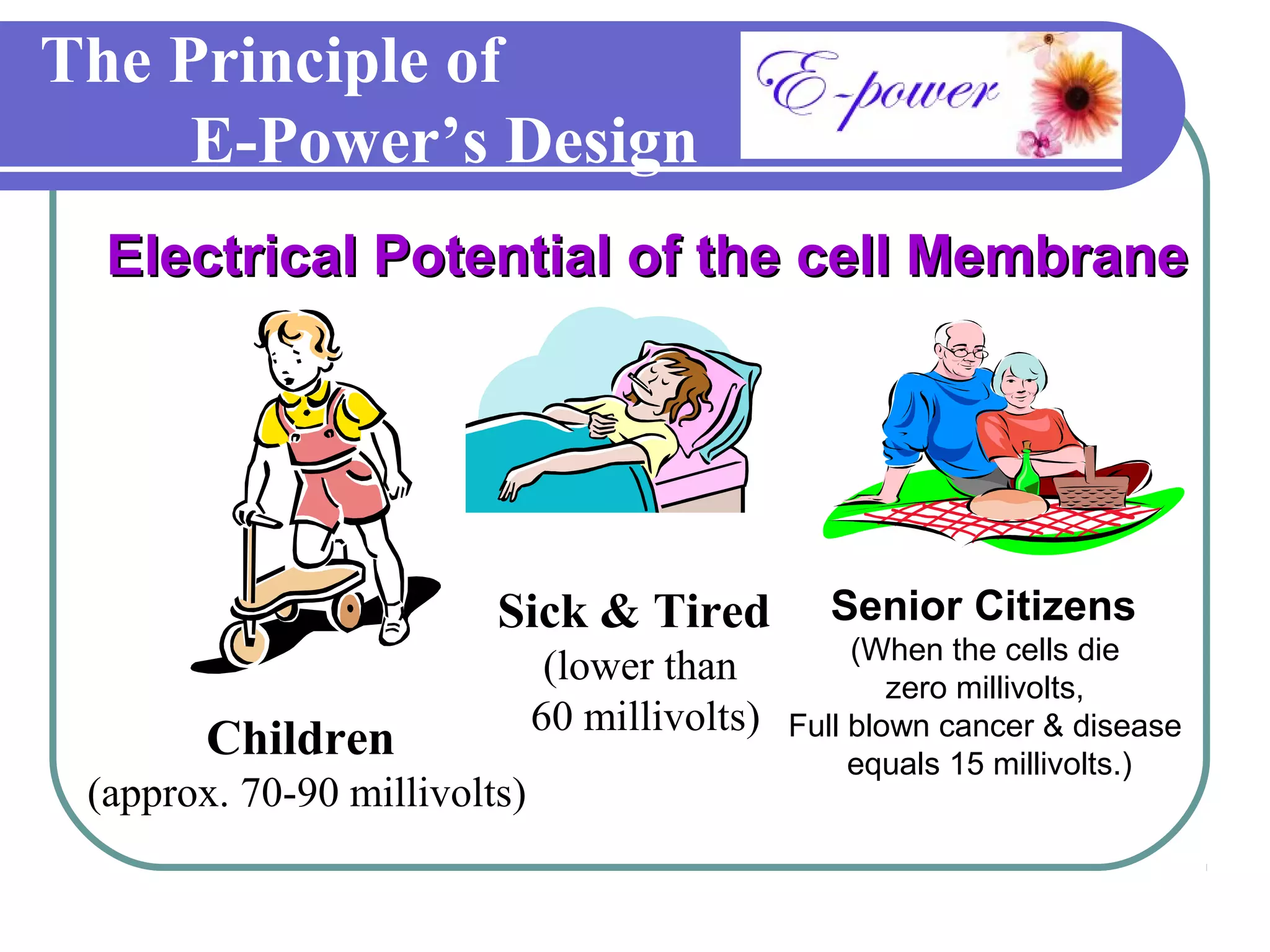 The Principle of E-Power's Design

E-power

Electrical Potential of the cell Membrane

Children
(approx. 70-90 millivolts)

Sick & Tired
(lower than 60 millivolts)

Senior Citizens
(When the cells die zero millivolts,
Full blown cancer & disease equals 15 millivolts.)